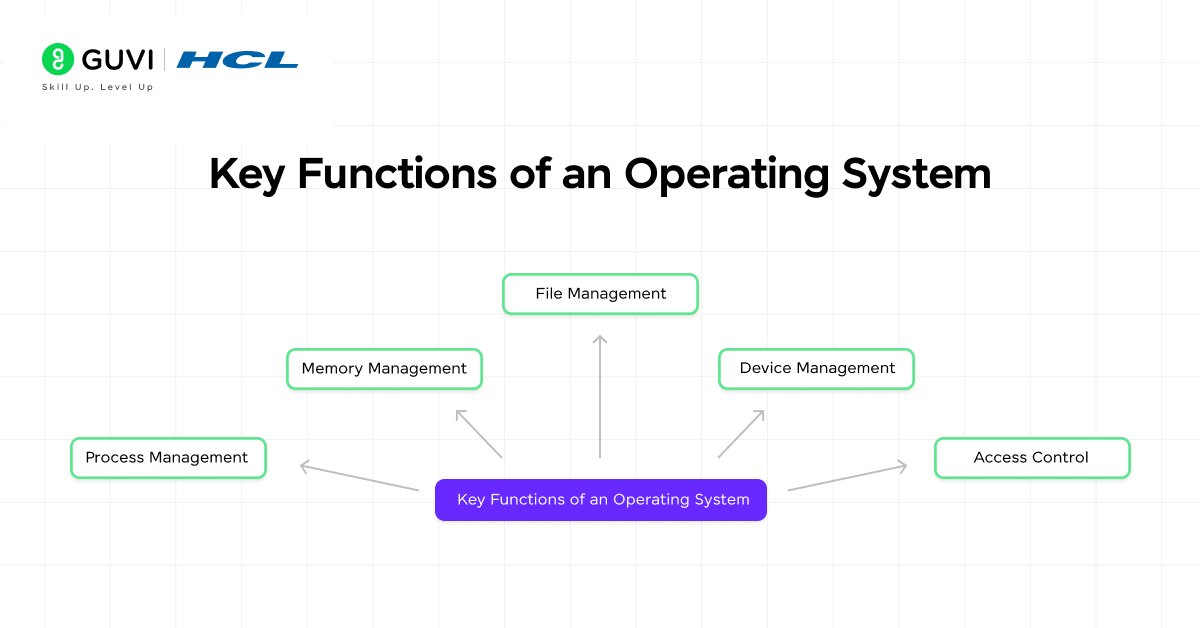 GUVI | HCL
Skill Up. Level Up

Key Functions of an Operating System

File Management

Memory Management

Device Management

Process Management

Access Control

Key Functions of an Operating System